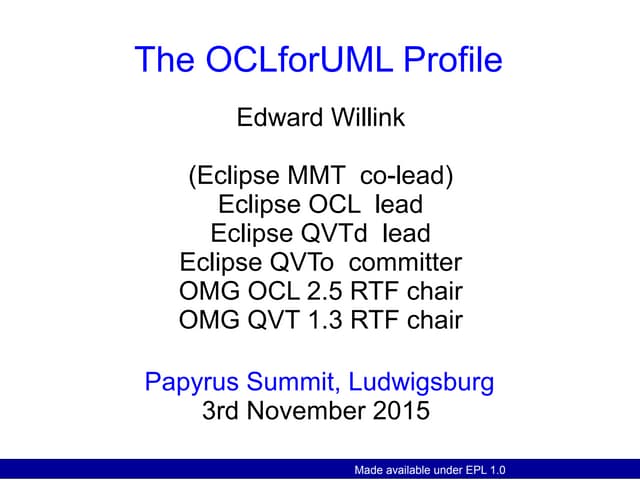 The OCLforUML Profile

Edward Willink

(Eclipse MMT co-lead)
Eclipse OCL lead
Eclipse QVTd lead
Eclipse QVTo committer
OMG OCL 2.5 RTF chair
OMG QVT 1.3 RTF chair

Papyrus Summit, Ludwigsburg
3rd November 2015

Made available under EPL 1.0